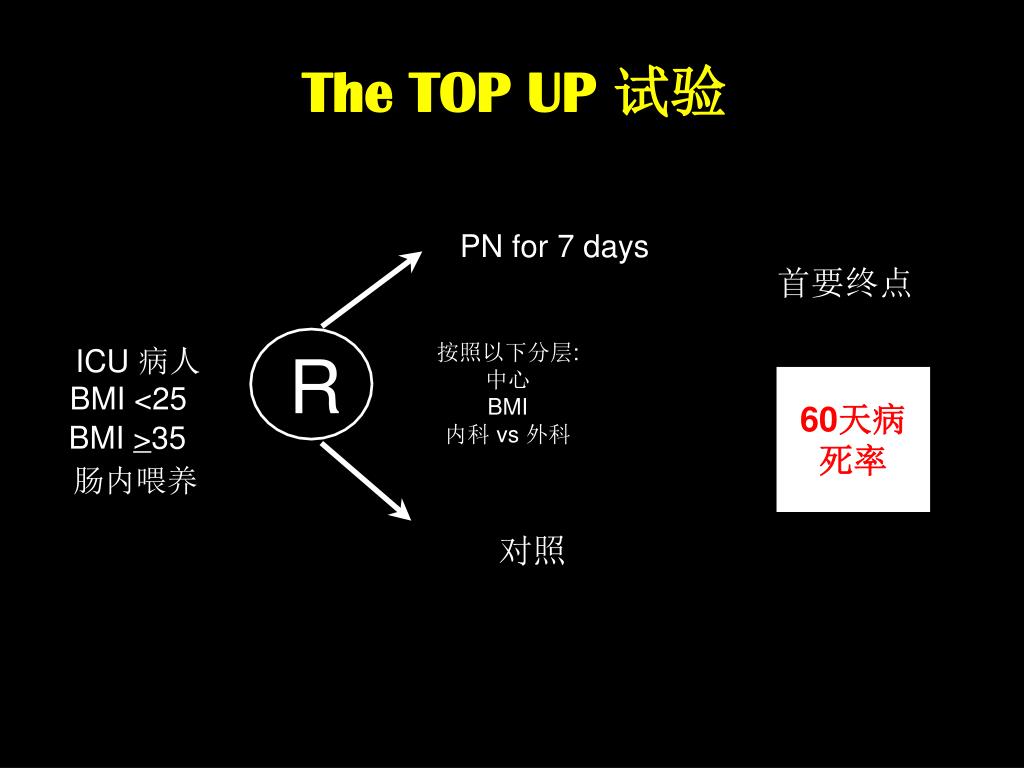 The TOP UP 试验

ICU 病人
BMI <25
BMI $\geq$35
肠内喂养

R

PN for 7 days

按照以下分层:
中心
BMI
内科 vs 外科

对照

首要终点

60天病死率